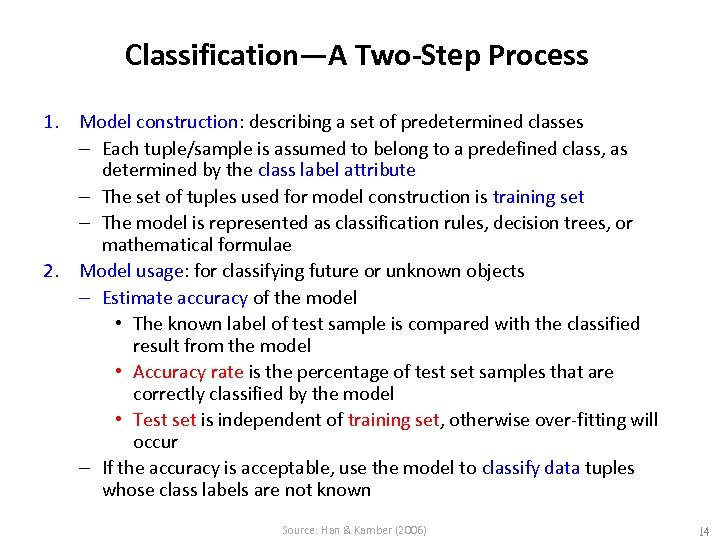 Classification—A Two-Step Process

1. Model construction: describing a set of predetermined classes
– Each tuple/sample is assumed to belong to a predefined class, as determined by the class label attribute
– The set of tuples used for model construction is training set
– The model is represented as classification rules, decision trees, or mathematical formulae
2. Model usage: for classifying future or unknown objects
– Estimate accuracy of the model
• The known label of test sample is compared with the classified result from the model
• Accuracy rate is the percentage of test set samples that are correctly classified by the model
• Test set is independent of training set, otherwise over-fitting will occur
– If the accuracy is acceptable, use the model to classify data tuples whose class labels are not known

Source: Han & Kamber (2006)

14